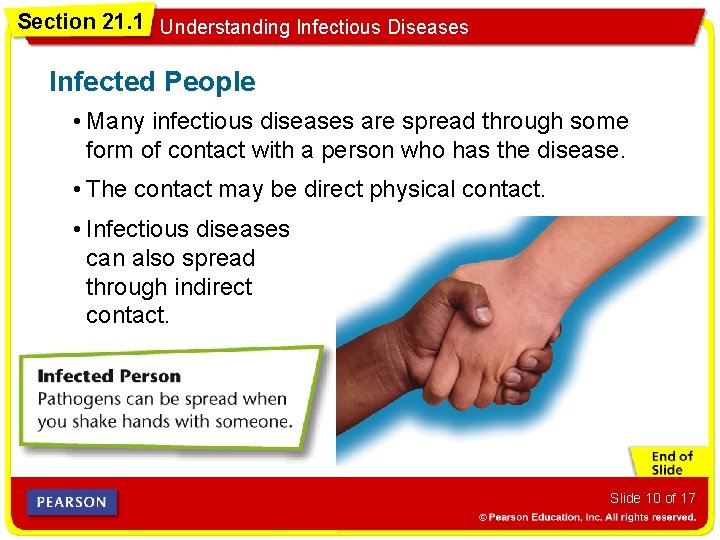 Section 21.1 Understanding Infectious Diseases

Infected People

• Many infectious diseases are spread through some form of contact with a person who has the disease.

• The contact may be direct physical contact.

• Infectious diseases can also spread through indirect contact.

Infected Person
Pathogens can be spread when you shake hands with someone.

End of Slide

PEARSON

Slide 10 of 17

© Pearson Education, Inc. All rights reserved.